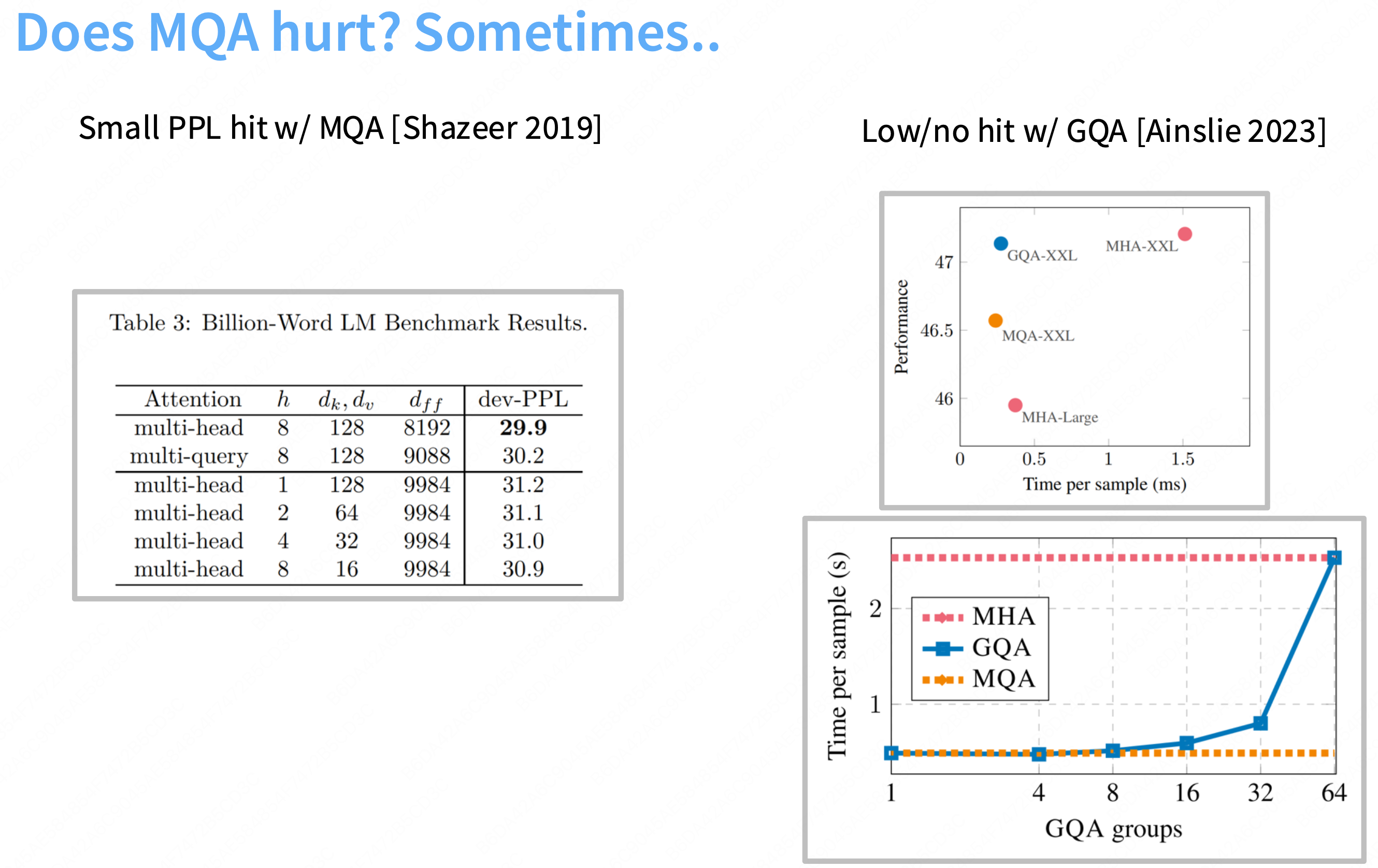 Does MQA hurt? Sometimes..

Small PPL hit w/ MQA [Shazeer 2019]

Table 3: Billion-Word LM Benchmark Results.

| Attention | $h$ | $d_k, d_v$ | $d_{ff}$ | dev-PPL |
|---|---|---|---|---|
| multi-head | 8 | 128 | 8192 | **29.9** |
| multi-query | 8 | 128 | 9088 | 30.2 |
| multi-head | 1 | 128 | 9984 | 31.2 |
| multi-head | 2 | 64 | 9984 | 31.1 |
| multi-head | 4 | 32 | 9984 | 31.0 |
| multi-head | 8 | 16 | 9984 | 30.9 |

Low/no hit w/ GQA [Ainslie 2023]

Performance
47
46.5
46
GQA-XXL
MHA-XXL
MQA-XXL
MHA-Large
0
0.5
1
1.5
Time per sample (ms)

Time per sample (s)
2
1
MHA
GQA
MQA
1
4
8
16
32
64
GQA groups